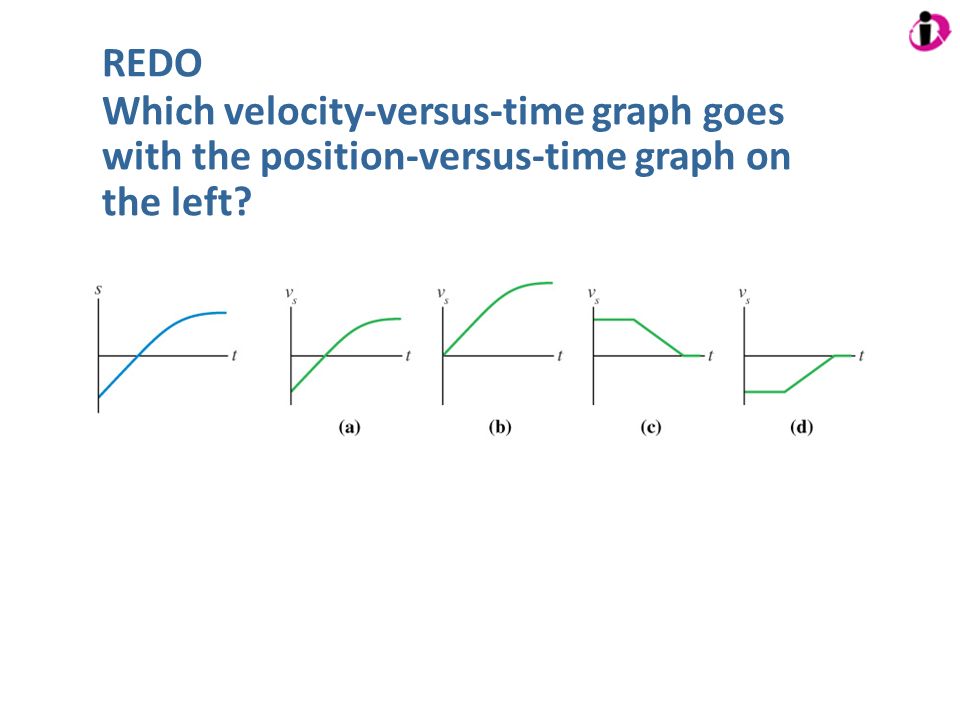 REDO
Which velocity-versus-time graph goes with the position-versus-time graph on the left?

$s$

$t$

$v_s$

$t$

(a)

$v_s$

$t$

(b)

$v_s$

$t$

(c)

$v_s$

$t$

(d)